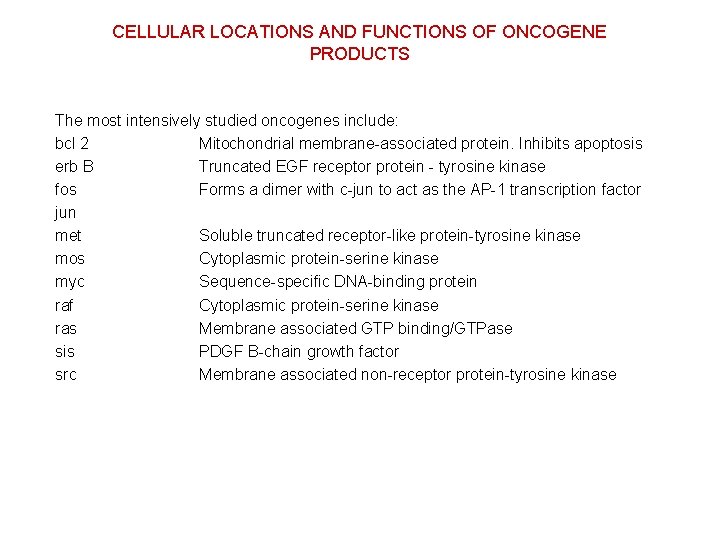 CELLULAR LOCATIONS AND FUNCTIONS OF ONCOGENE PRODUCTS

The most intensively studied oncogenes include:

| | |
|---|---|
| bcl 2 | Mitochondrial membrane-associated protein. Inhibits apoptosis |
| erb B | Truncated EGF receptor protein - tyrosine kinase |
| fos | Forms a dimer with c-jun to act as the AP-1 transcription factor |
| jun | |
| met | Soluble truncated receptor-like protein-tyrosine kinase |
| mos | Cytoplasmic protein-serine kinase |
| myc | Sequence-specific DNA-binding protein |
| raf | Cytoplasmic protein-serine kinase |
| ras | Membrane associated GTP binding/GTPase |
| sis | PDGF B-chain growth factor |
| src | Membrane associated non-receptor protein-tyrosine kinase |